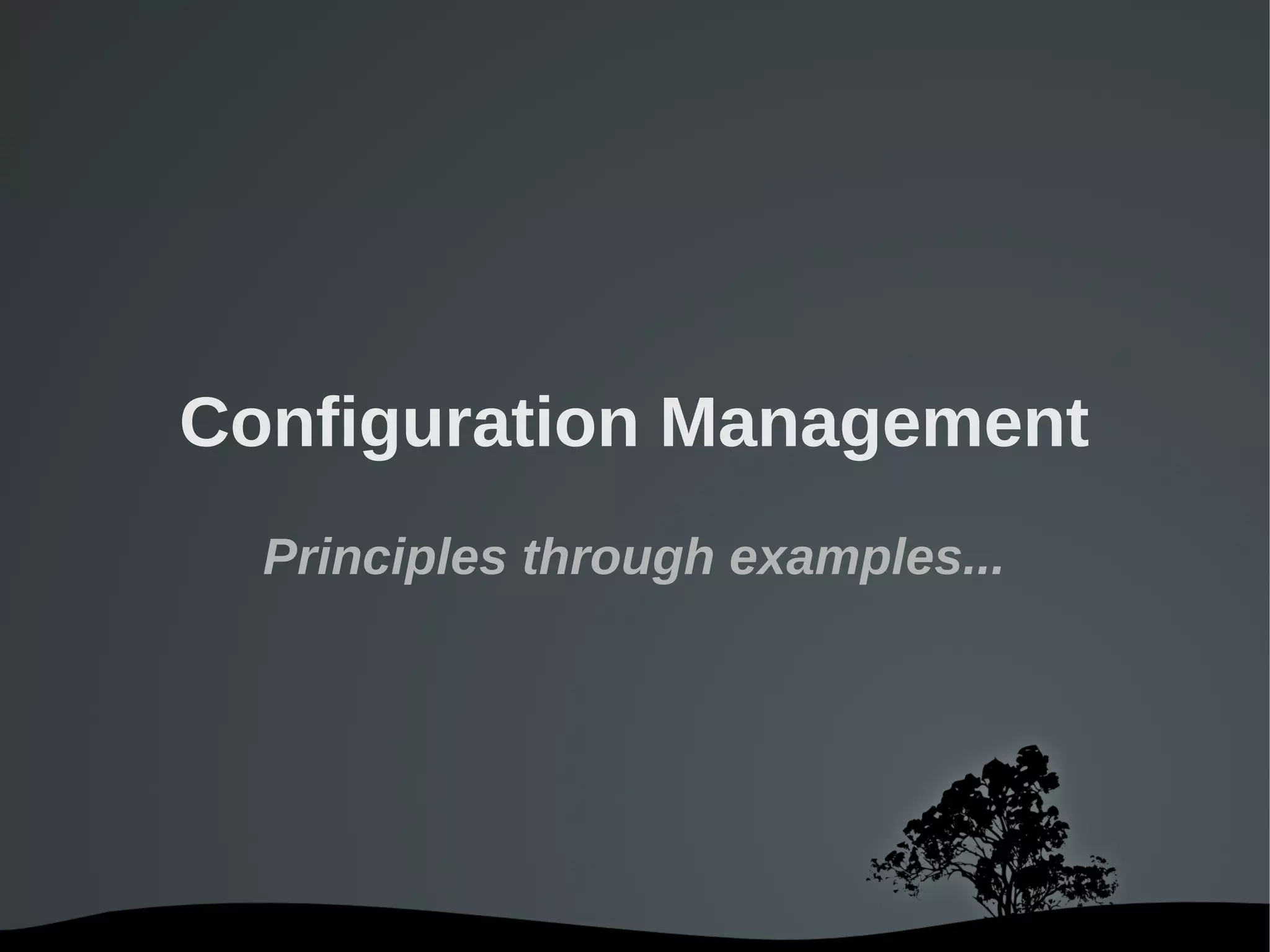 Configuration Management

Principles through examples...